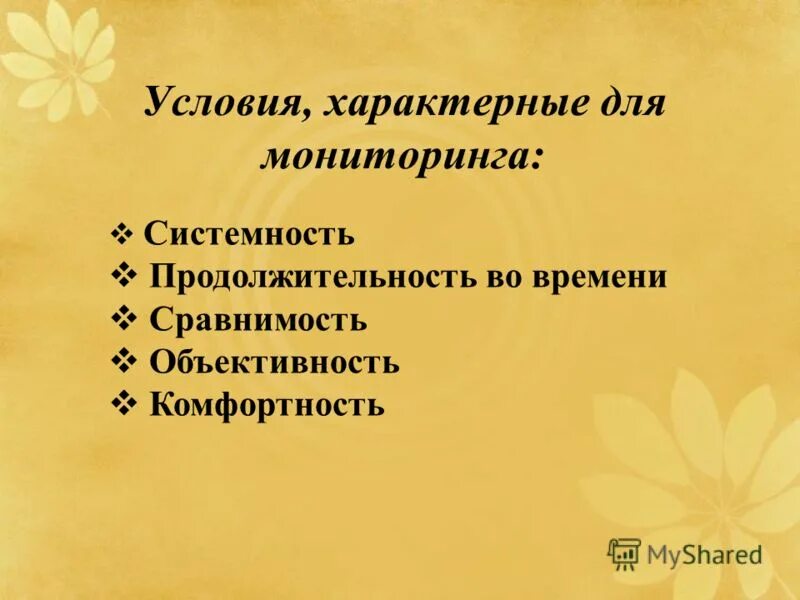 Условия, характерные для мониторинга:

❖ Системность
❖ Продолжительность во времени
❖ Сравнимость
❖ Объективность
❖ Комфортность

MyShared